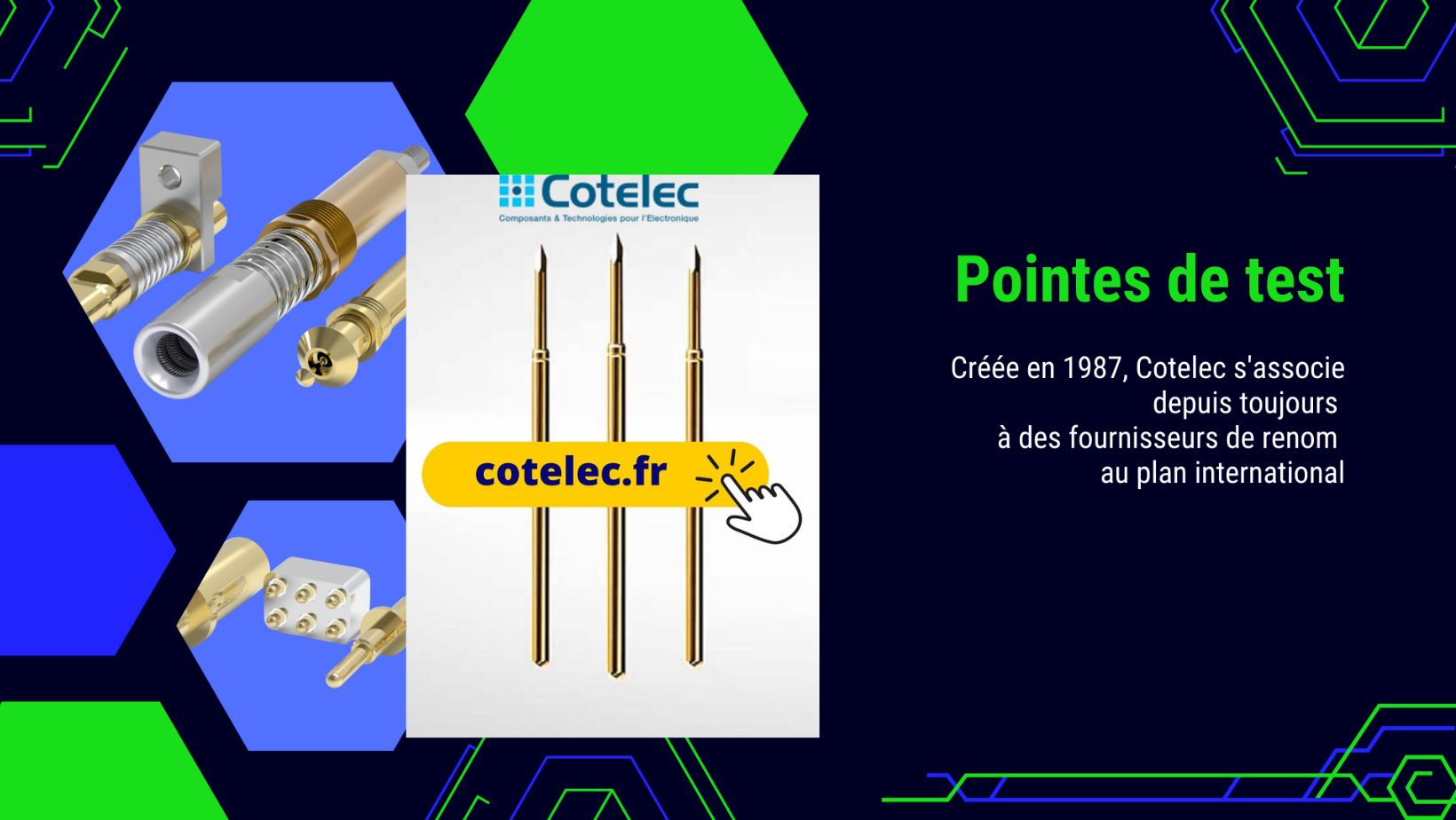 Cotelec
Composants & Technologies pour l'Electronique

cotelec.fr

Pointes de test

Créée en 1987, Cotelec s'associe depuis toujours à des fournisseurs de renom au plan international